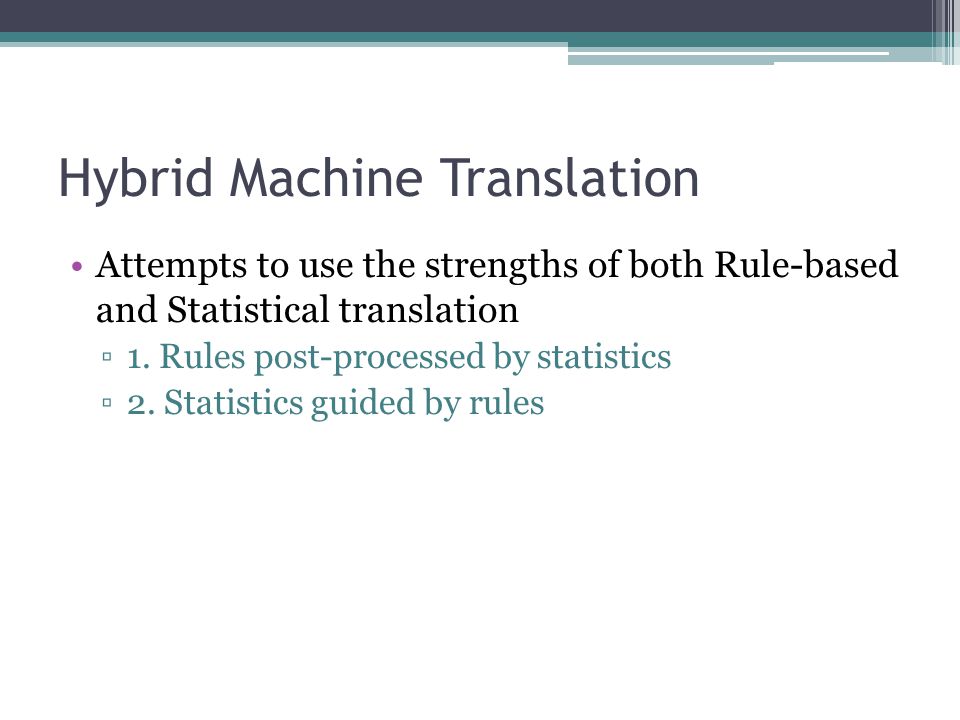 Hybrid Machine Translation

• Attempts to use the strengths of both Rule-based and Statistical translation
▫ 1. Rules post-processed by statistics
▫ 2. Statistics guided by rules